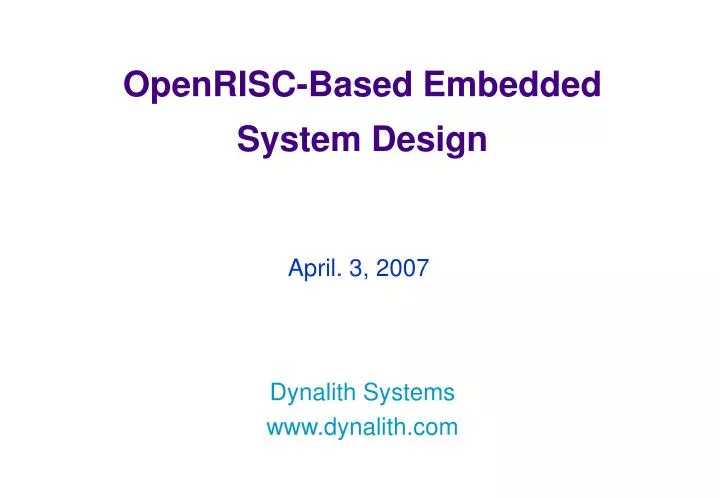 OpenRISC-Based Embedded System Design

April. 3, 2007

Dynalith Systems
www.dynalith.com